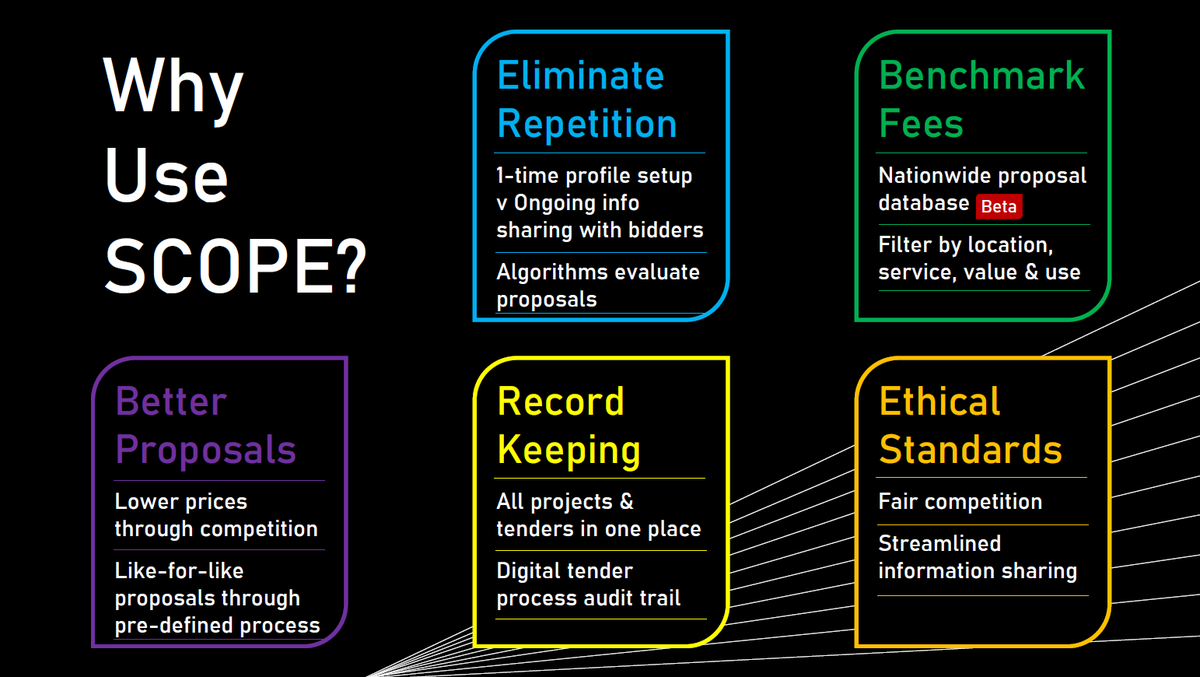 Why Use SCOPE?

Eliminate Repetition

1-time profile setup v Ongoing info sharing with bidders

Algorithms evaluate proposals

Benchmark Fees

Nationwide proposal database Beta

Filter by location, service, value & use

Better Proposals

Lower prices through competition

Like-for-like proposals through pre-defined process

Record Keeping

All projects & tenders in one place

Digital tender process audit trail

Ethical Standards

Fair competition

Streamlined information sharing